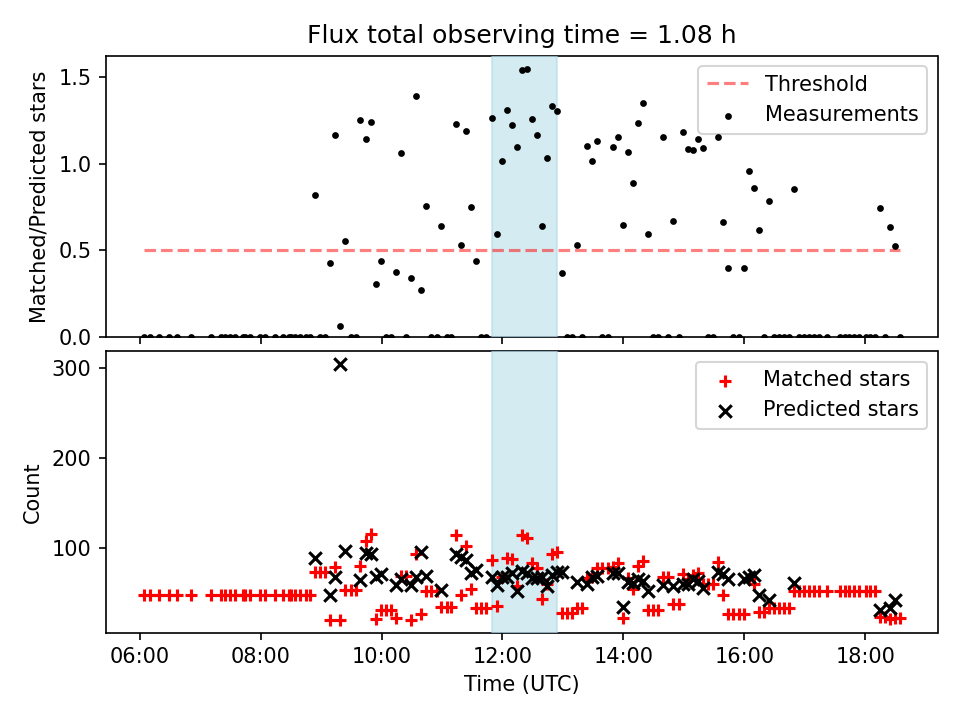 Flux total observing time = 1.08 h

Matched/Predicted stars

1.5
1.0
0.5
0.0

Threshold
Measurements

Count

300
200
100

Matched stars
Predicted stars

06:00
08:00
10:00
12:00
14:00
16:00
18:00

Time (UTC)